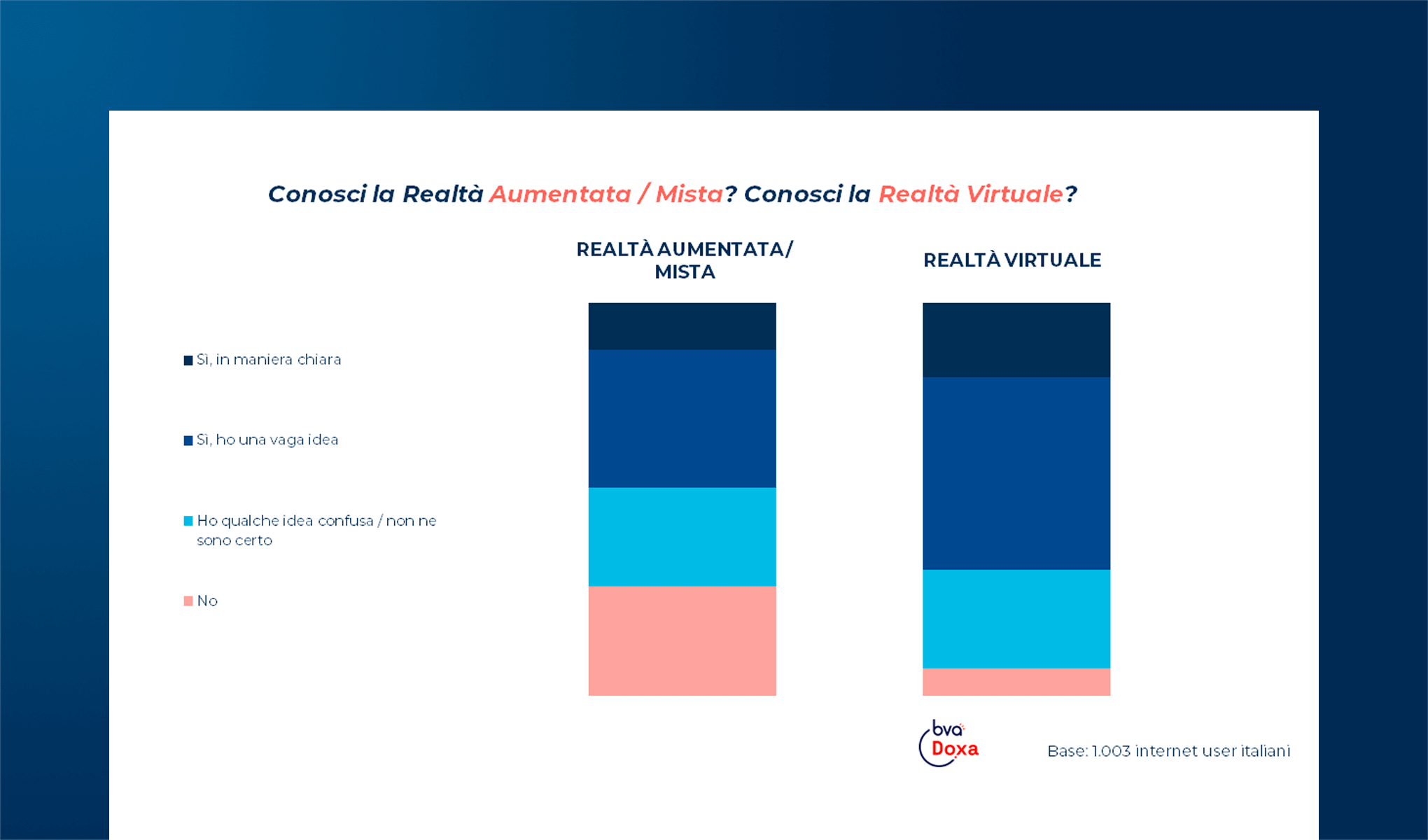 Conosci la Realtà Aumentata / Mista? Conosci la Realtà Virtuale?

REALTÀ AUMENTATA/ MISTA

REALTÀ VIRTUALE

Sì, in maniera chiara

Sì, ho una vaga idea

Ho qualche idea confusa / non ne sono certo

No

bva Doxa

Base: 1.003 internet user italiani